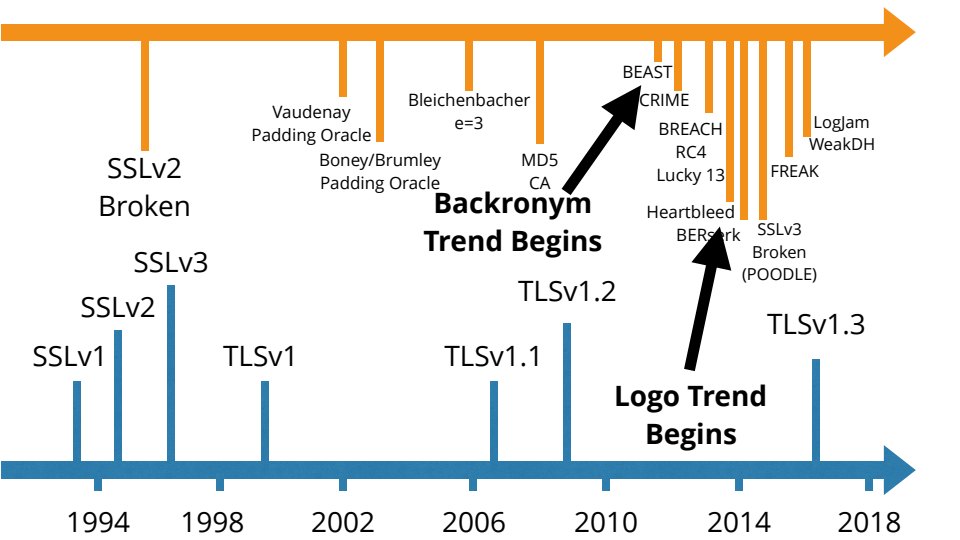 SSLv2
Broken

Vaudenay
Padding Oracle

Boney/Brumley
Padding Oracle

Bleichenbacher
e=3

MD5
CA

BEAST
CRIME

BREACH
RC4
Lucky 13

Heartbleed
BERserk

SSLv3
Broken
(POODLE)

FREAK

LogJam
WeakDH

Backronym
Trend Begins

Logo Trend
Begins

SSLv1
SSLv2
SSLv3
TLSv1
TLSv1.1
TLSv1.2
TLSv1.3

1994
1998
2002
2006
2010
2014
2018